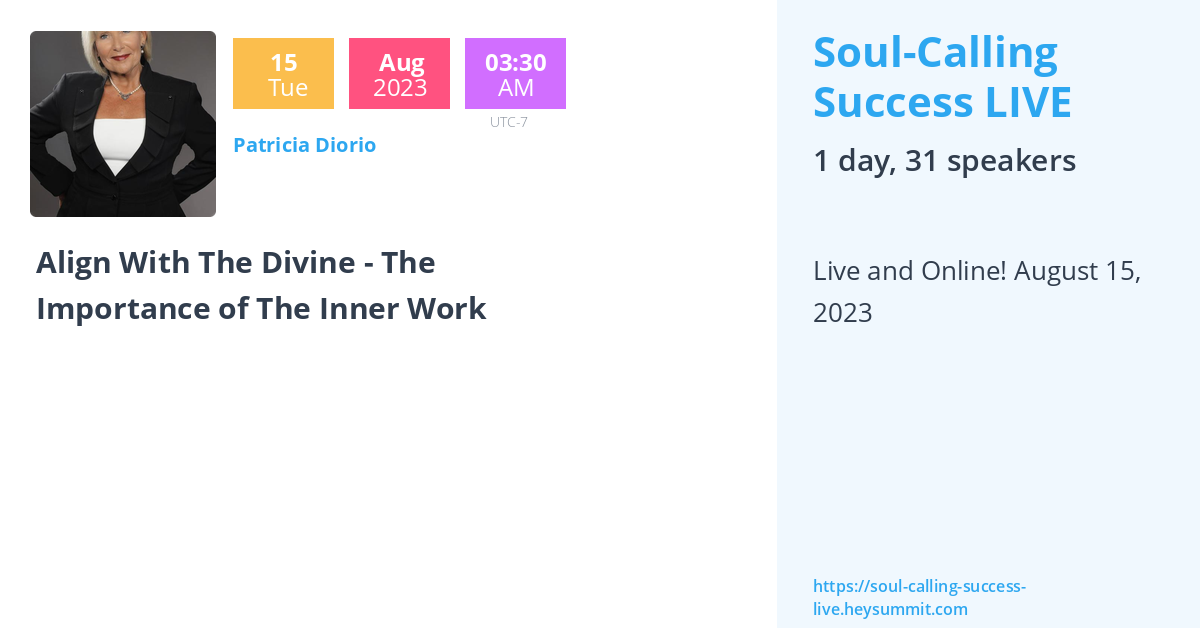 15
Tue

Aug
2023

03:30
AM
UTC-7

Patricia Diorio

Align With The Divine - The Importance of The Inner Work

Soul-Calling Success LIVE

1 day, 31 speakers

Live and Online! August 15, 2023

https://soul-calling-success-live.heysummit.com